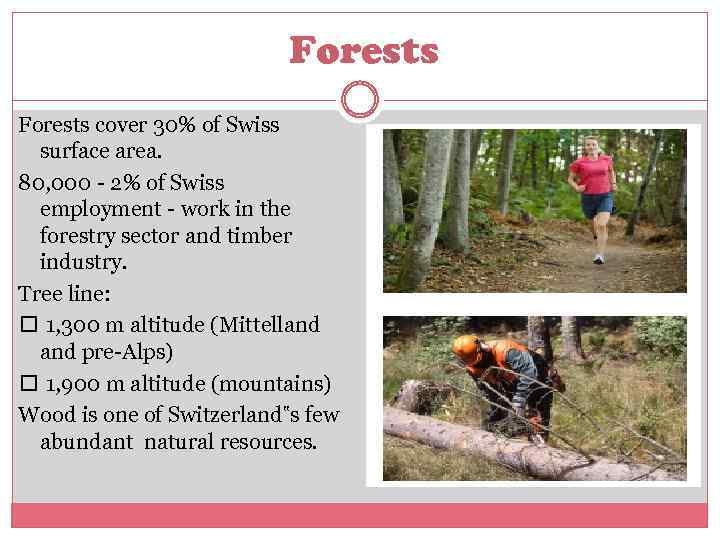 Forests

Forests cover 30% of Swiss surface area.

80,000 - 2% of Swiss employment - work in the forestry sector and timber industry.

Tree line:

☐ 1,300 m altitude (Mittelland and pre-Alps)

☐ 1,900 m altitude (mountains)

Wood is one of Switzerland"s few abundant natural resources.